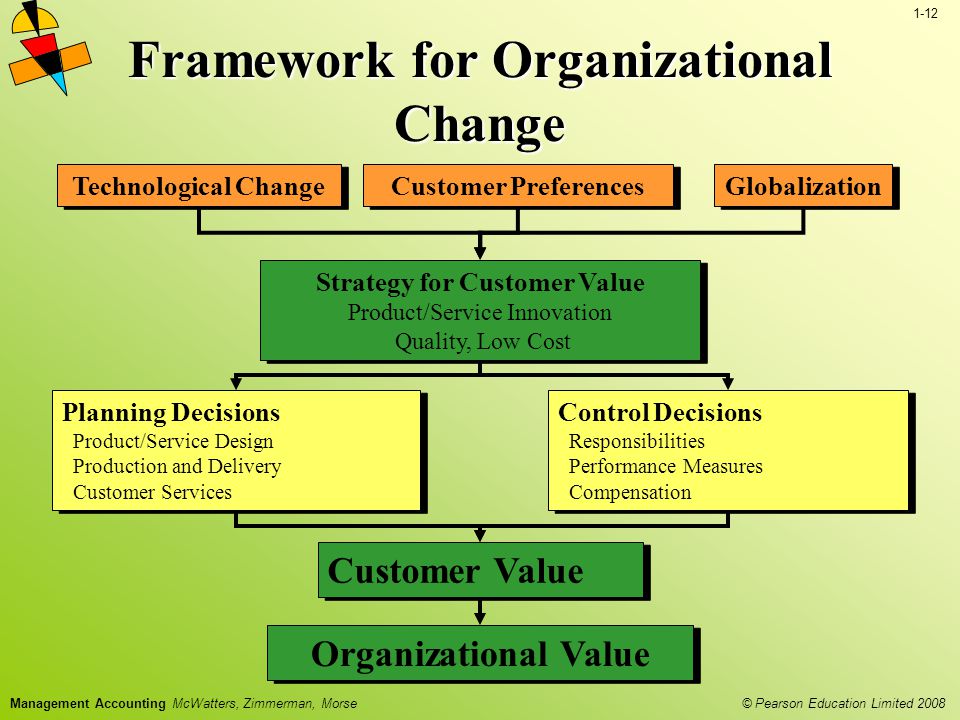 1-12

Framework for Organizational Change

Technological Change

Customer Preferences

Globalization

Strategy for Customer Value
Product/Service Innovation
Quality, Low Cost

Planning Decisions
Product/Service Design
Production and Delivery
Customer Services

Control Decisions
Responsibilities
Performance Measures
Compensation

Customer Value

Organizational Value

Management Accounting McWatters, Zimmerman, Morse

© Pearson Education Limited 2008